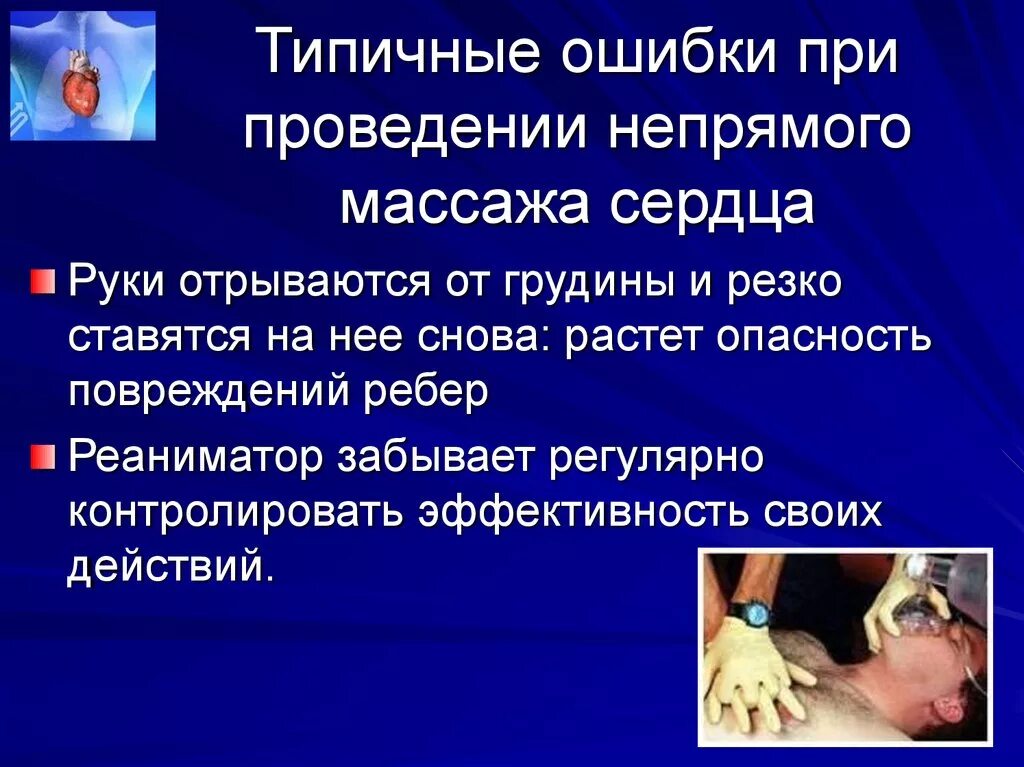 Типичные ошибки при проведении непрямого массажа сердца

Руки отрываются от грудины и резко ставятся на нее снова: растет опасность повреждений ребер

Реаниматор забывает регулярно контролировать эффективность своих действий.